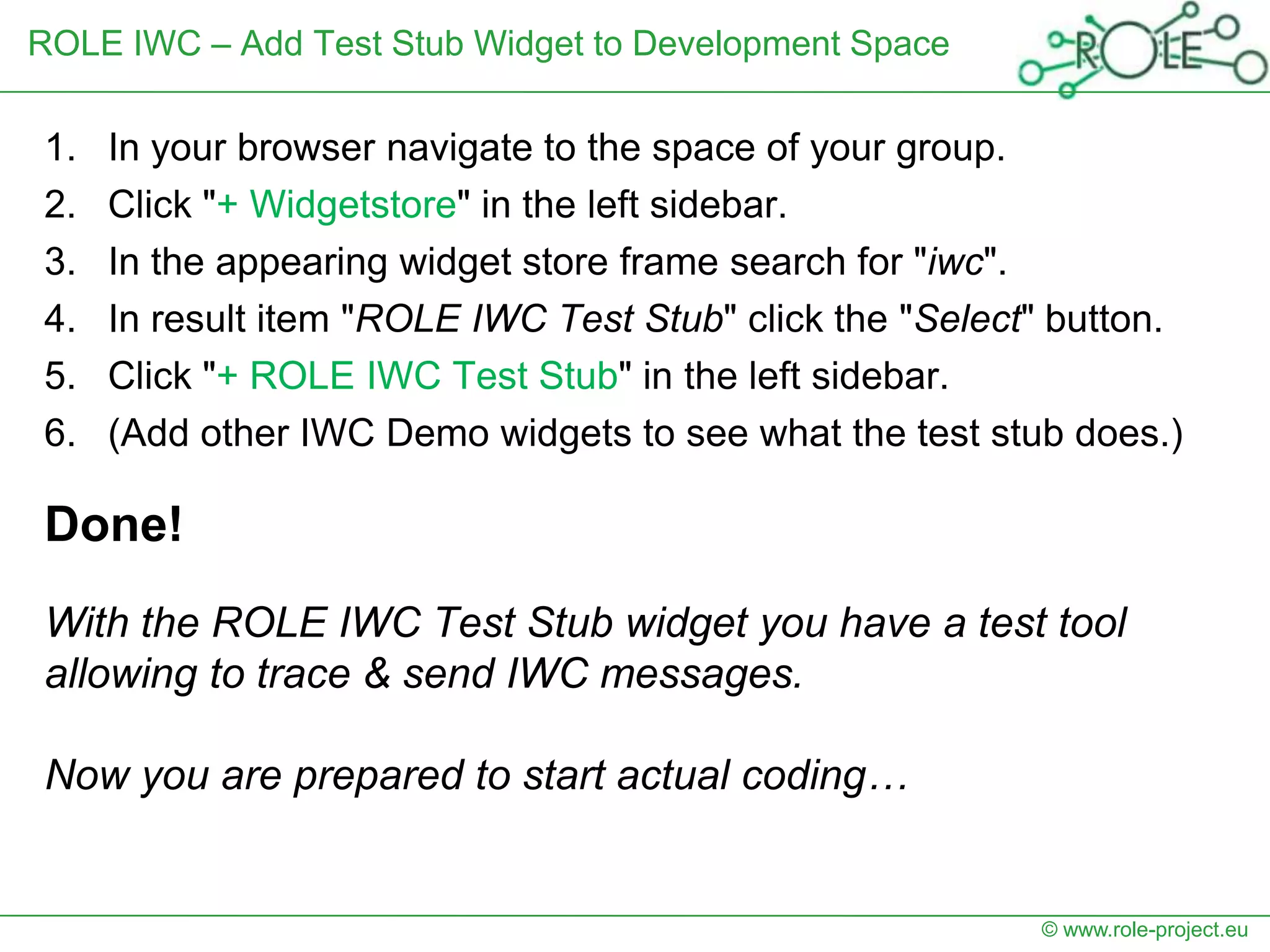 ROLE IWC – Add Test Stub Widget to Development Space

ROLE

1. In your browser navigate to the space of your group.
2. Click "+ Widgetstore" in the left sidebar.
3. In the appearing widget store frame search for "iwc".
4. In result item "ROLE IWC Test Stub" click the "Select" button.
5. Click "+ ROLE IWC Test Stub" in the left sidebar.
6. (Add other IWC Demo widgets to see what the test stub does.)

Done!

With the ROLE IWC Test Stub widget you have a test tool allowing to trace & send IWC messages.

Now you are prepared to start actual coding…

© www.role-project.eu